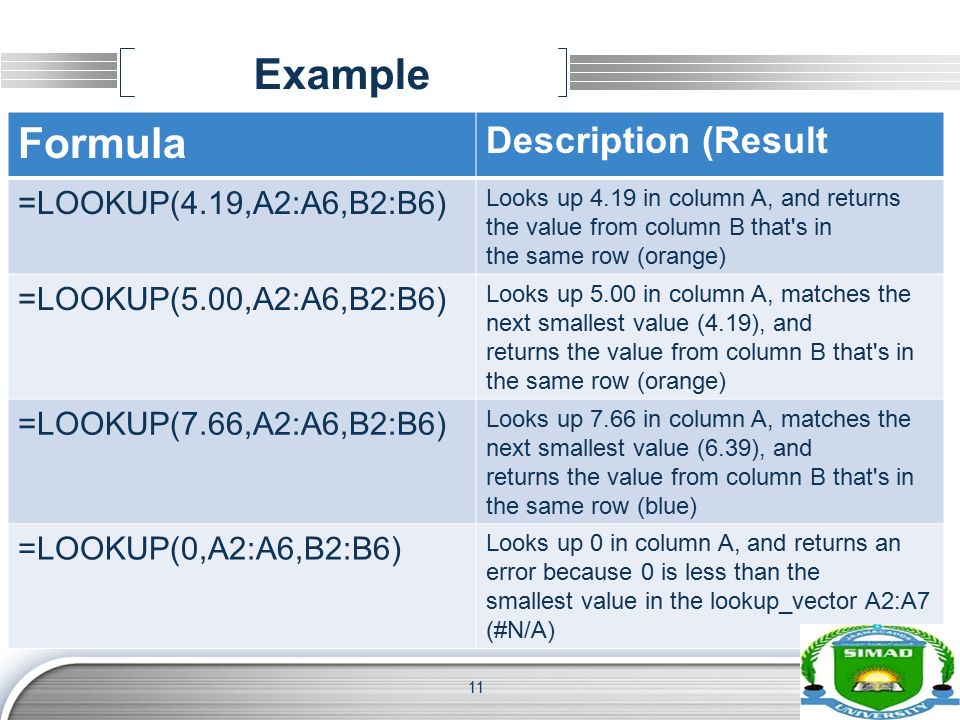 Example

| Formula | Description (Result |
|---|---|
| =LOOKUP(4.19,A2:A6,B2:B6) | Looks up 4.19 in column A, and returns the value from column B that's in the same row (orange) |
| =LOOKUP(5.00,A2:A6,B2:B6) | Looks up 5.00 in column A, matches the next smallest value (4.19), and returns the value from column B that's in the same row (orange) |
| =LOOKUP(7.66,A2:A6,B2:B6) | Looks up 7.66 in column A, matches the next smallest value (6.39), and returns the value from column B that's in the same row (blue) |
| =LOOKUP(0,A2:A6,B2:B6) | Looks up 0 in column A, and returns an error because 0 is less than the smallest value in the lookup_vector A2:A7 (#N/A) |

11

SIMAD
UNIVERSITY